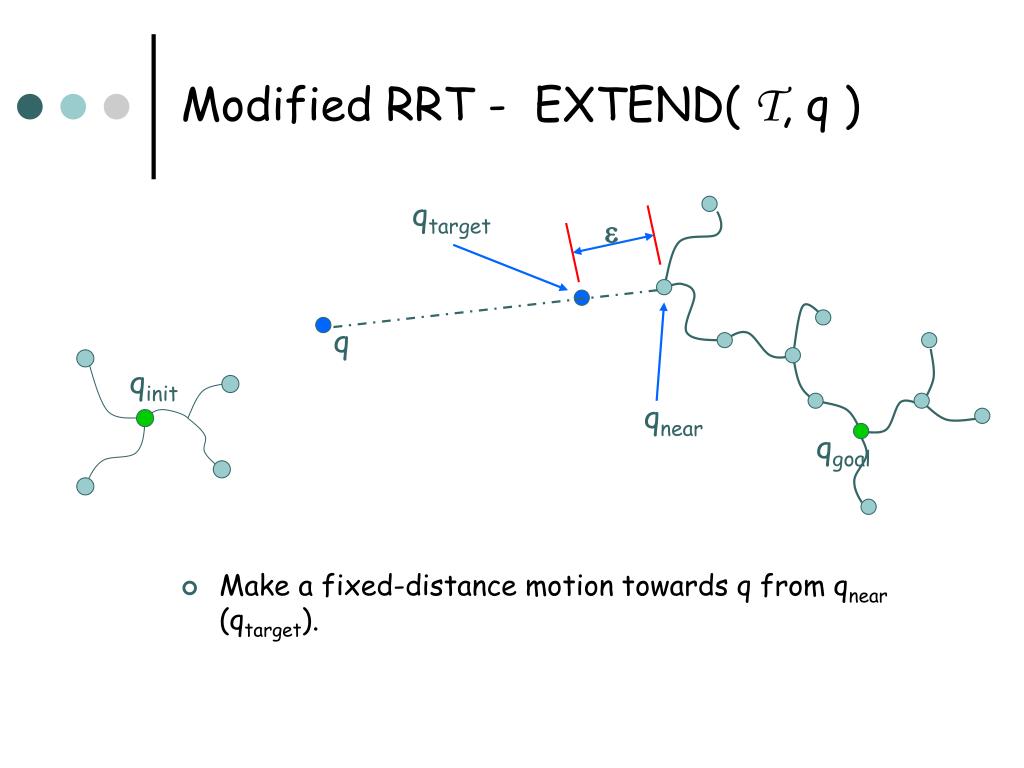 Modified RRT - EXTEND( $\mathcal{T}$, q )

$q_{target}$

$\varepsilon$

q

$q_{init}$

$q_{near}$

$q_{goal}$

Make a fixed-distance motion towards q from $q_{near}$ ($q_{target}$).